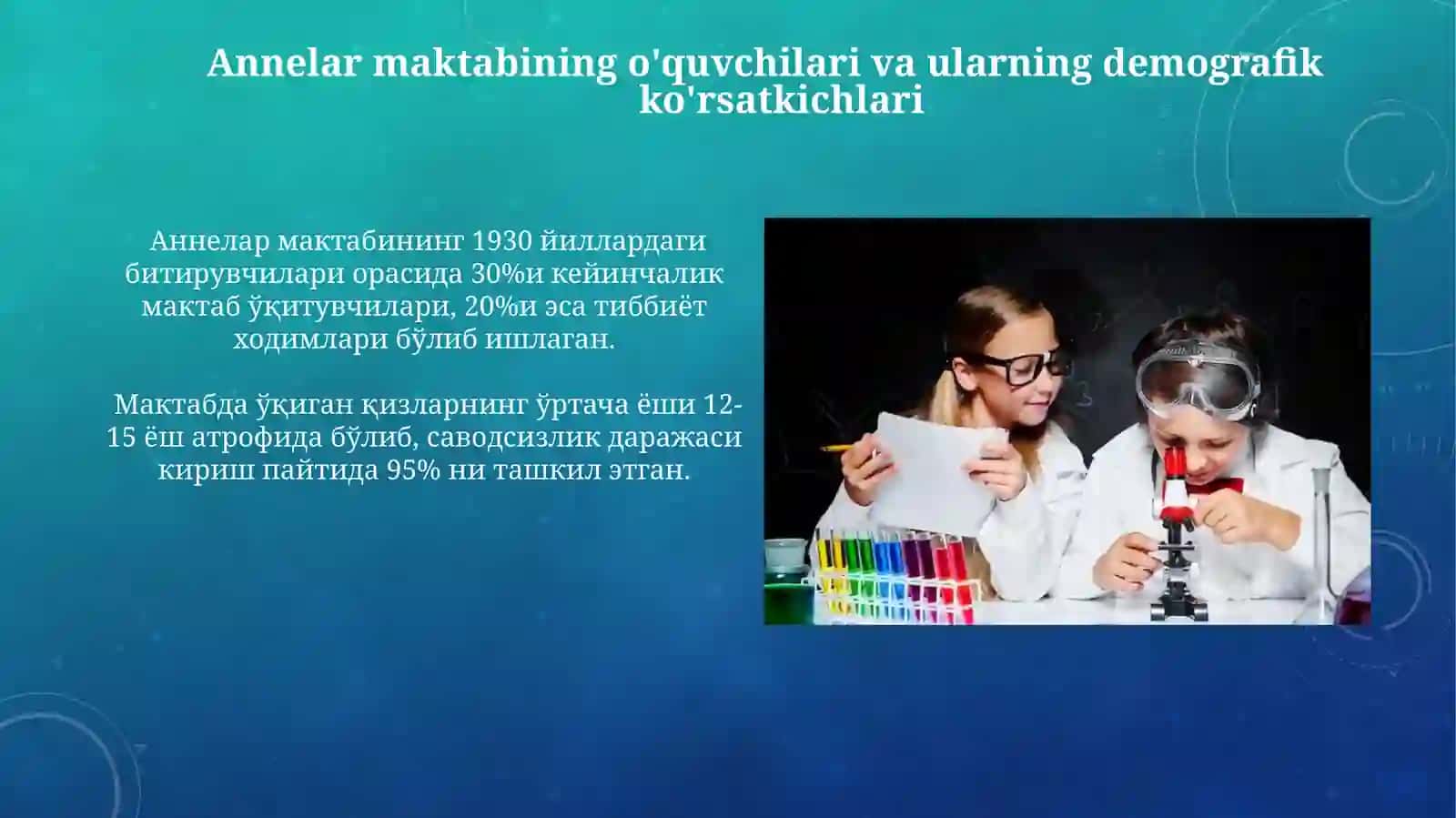 Annelar maktabining o'quvchilari va ularning demografik ko'rsatkichlari

Аннелар мактабининг 1930 йиллардаги битирувчилари орасида 30%и кейинчалик мактаб ўқитувчилари, 20%и эса тиббиёт ходимлари бўлиб ишлаган.

Мактабда ўқиган қизларнинг ўртача ёши 12-15 ёш атрофида бўлиб, саводсизлик даражаси кириш пайтида 95% ни ташкил этган.